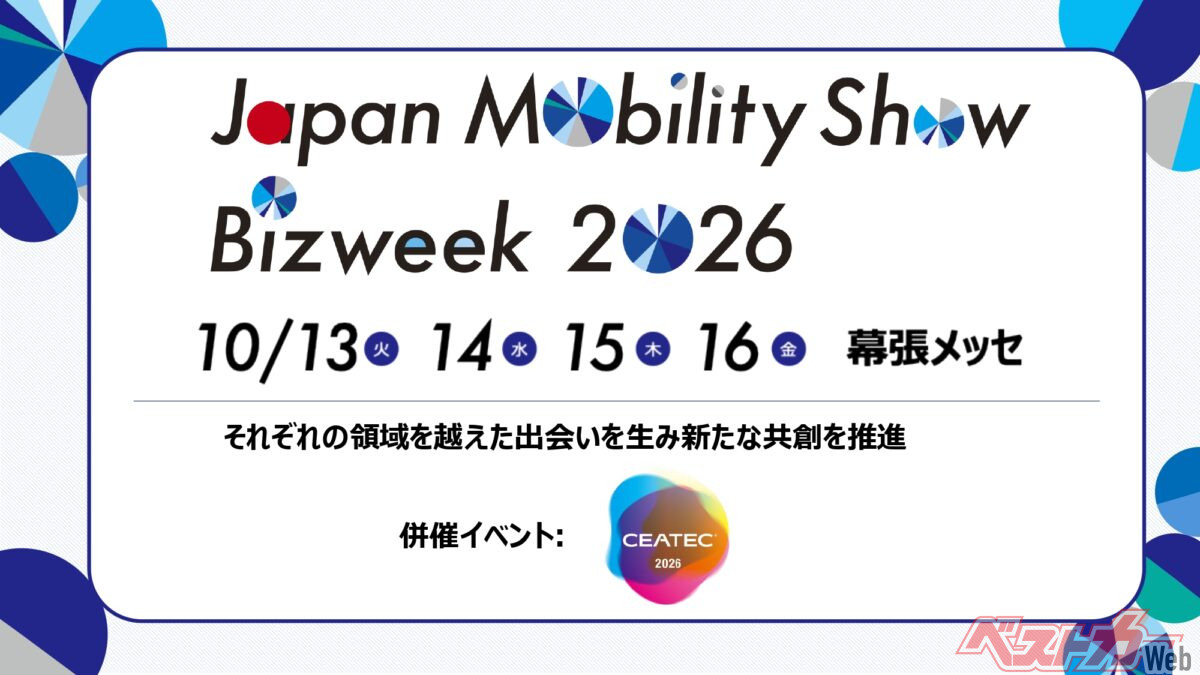 Japan Mobility Show

Bizweek 2026

10/13 火 14 水 15 木 16 金 幕張メッセ

それぞれの領域を越えた出会いを生み新たな共創を推進

併催イベント:

CEATEC 2026

ベストカー Web